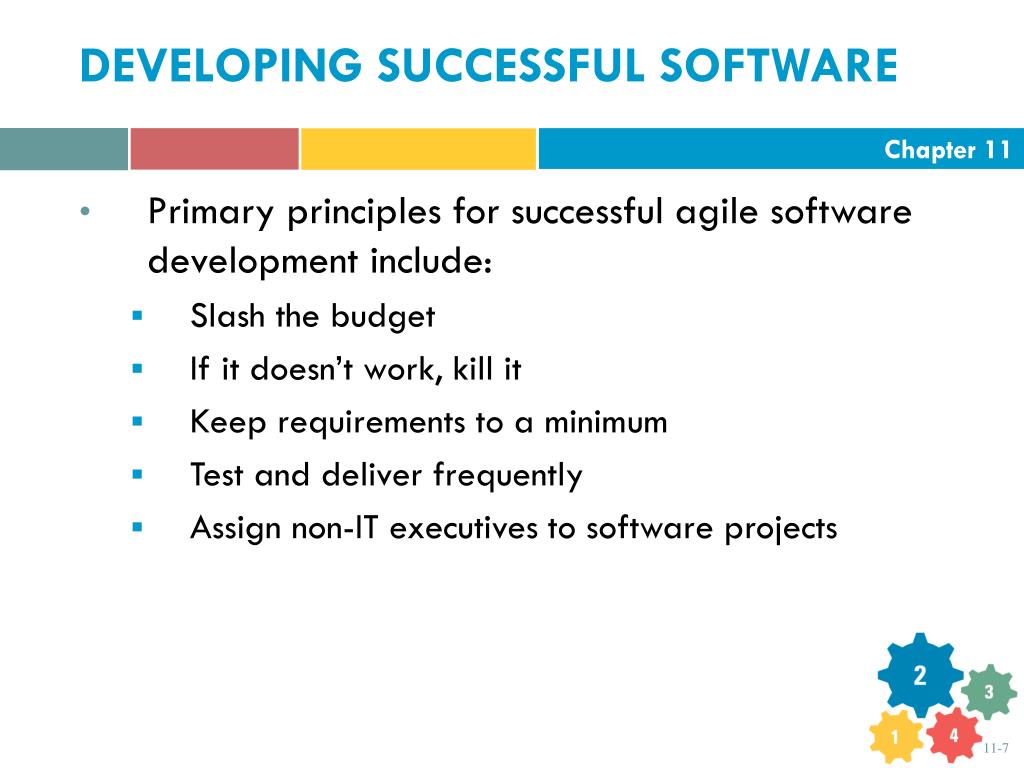 DEVELOPING SUCCESSFUL SOFTWARE

Chapter 11

• Primary principles for successful agile software development include:
  ▪ Slash the budget
  ▪ If it doesn't work, kill it
  ▪ Keep requirements to a minimum
  ▪ Test and deliver frequently
  ▪ Assign non-IT executives to software projects

2
3
1
4
11-7